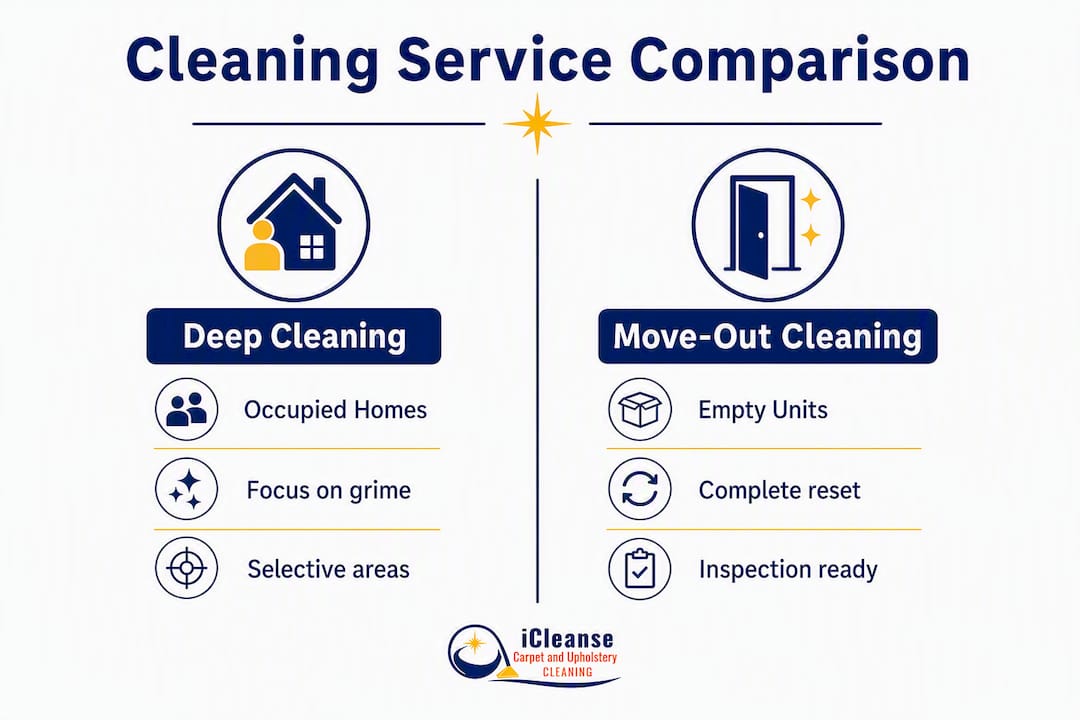 Cleaning Service Comparison

Deep Cleaning

Occupied Homes

Focus on grime

Selective areas

Move-Out Cleaning

Empty Units

Complete reset

Inspection ready

iCleanse
Carpet and Upholstery
CLEANING